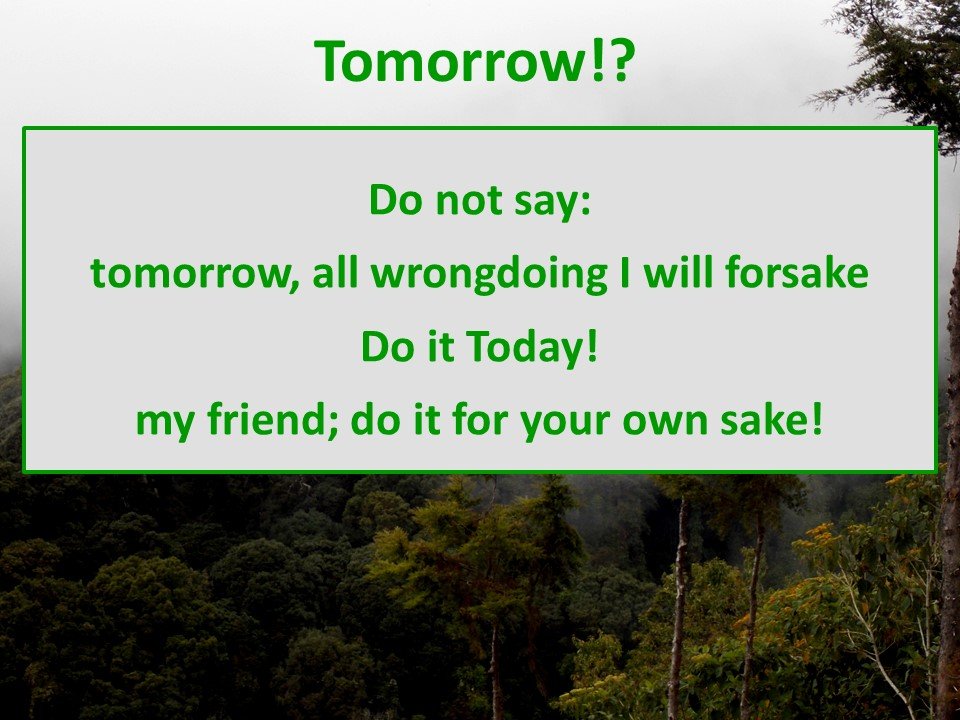 Tomorrow!?

Do not say:

tomorrow, all wrongdoing I will forsake

Do it Today!

my friend; do it for your own sake!